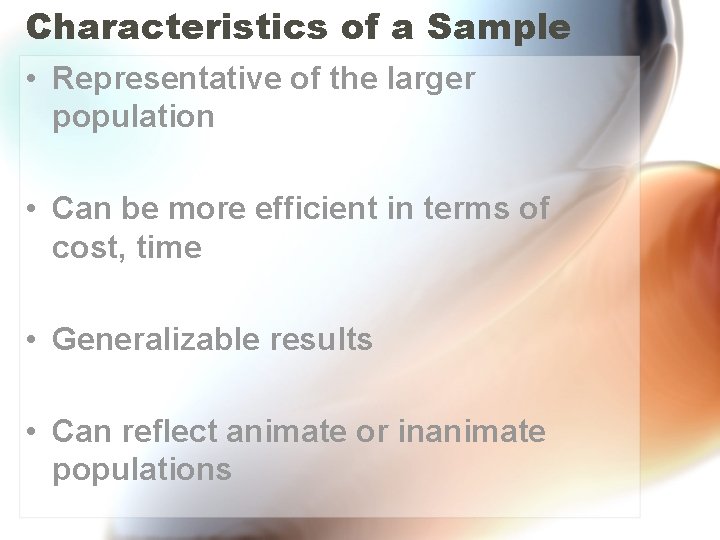 Characteristics of a Sample

• Representative of the larger population

• Can be more efficient in terms of cost, time

• Generalizable results

• Can reflect animate or inanimate populations